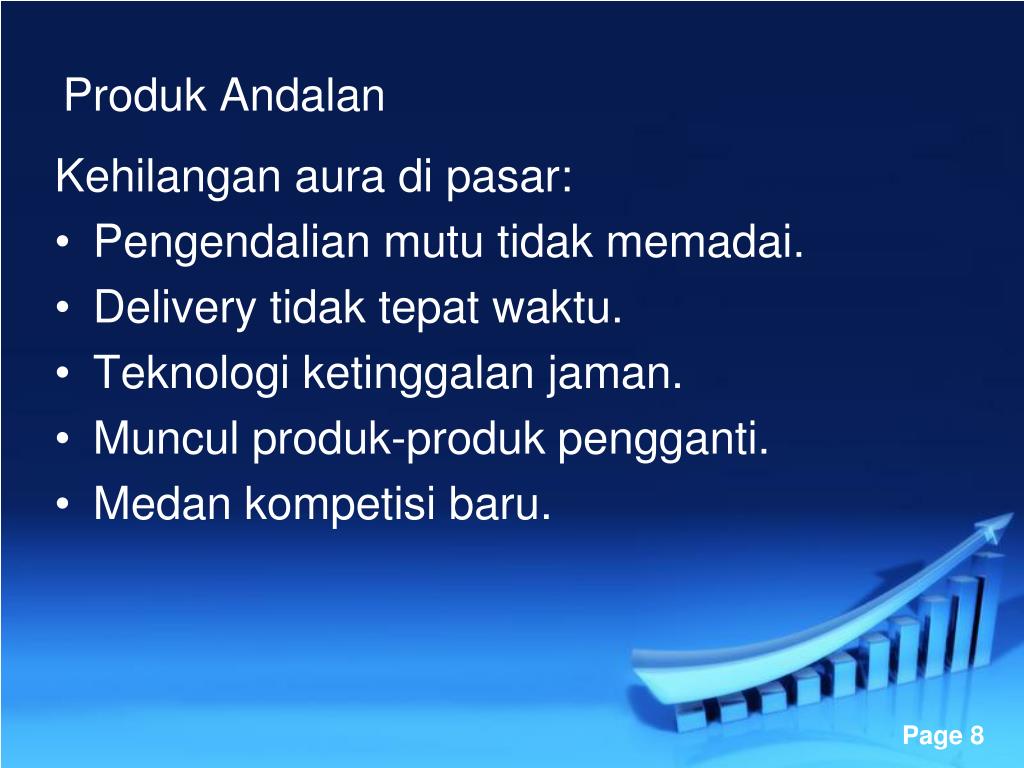 Produk Andalan

Kehilangan aura di pasar:
• Pengendalian mutu tidak memadai.
• Delivery tidak tepat waktu.
• Teknologi ketinggalan jaman.
• Muncul produk-produk pengganti.
• Medan kompetisi baru.

Page 8